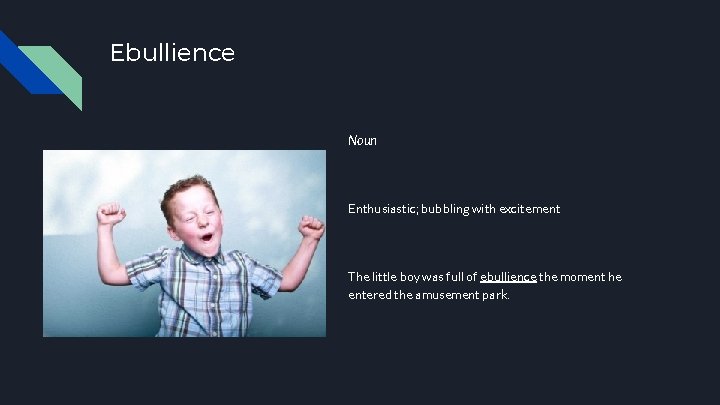 Ebullience

Noun

Enthusiastic; bubbling with excitement

The little boy was full of ebullience the moment he entered the amusement park.